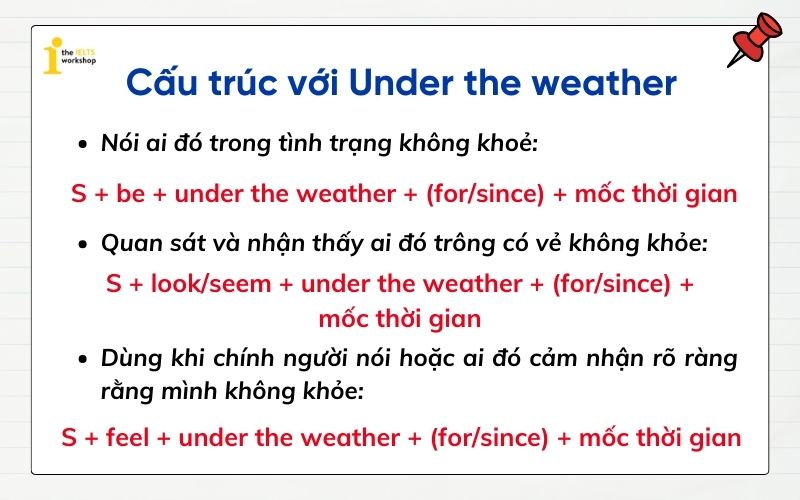 the IELTS workshop

Cấu trúc với Under the weather

• Nói ai đó trong tình trạng không khoẻ:

S + be + under the weather + (for/since) + mốc thời gian

• Quan sát và nhận thấy ai đó trông có vẻ không khỏe:

S + look/seem + under the weather + (for/since) + mốc thời gian

• Dùng khi chính người nói hoặc ai đó cảm nhận rõ ràng rằng mình không khỏe:

S + feel + under the weather + (for/since) + mốc thời gian